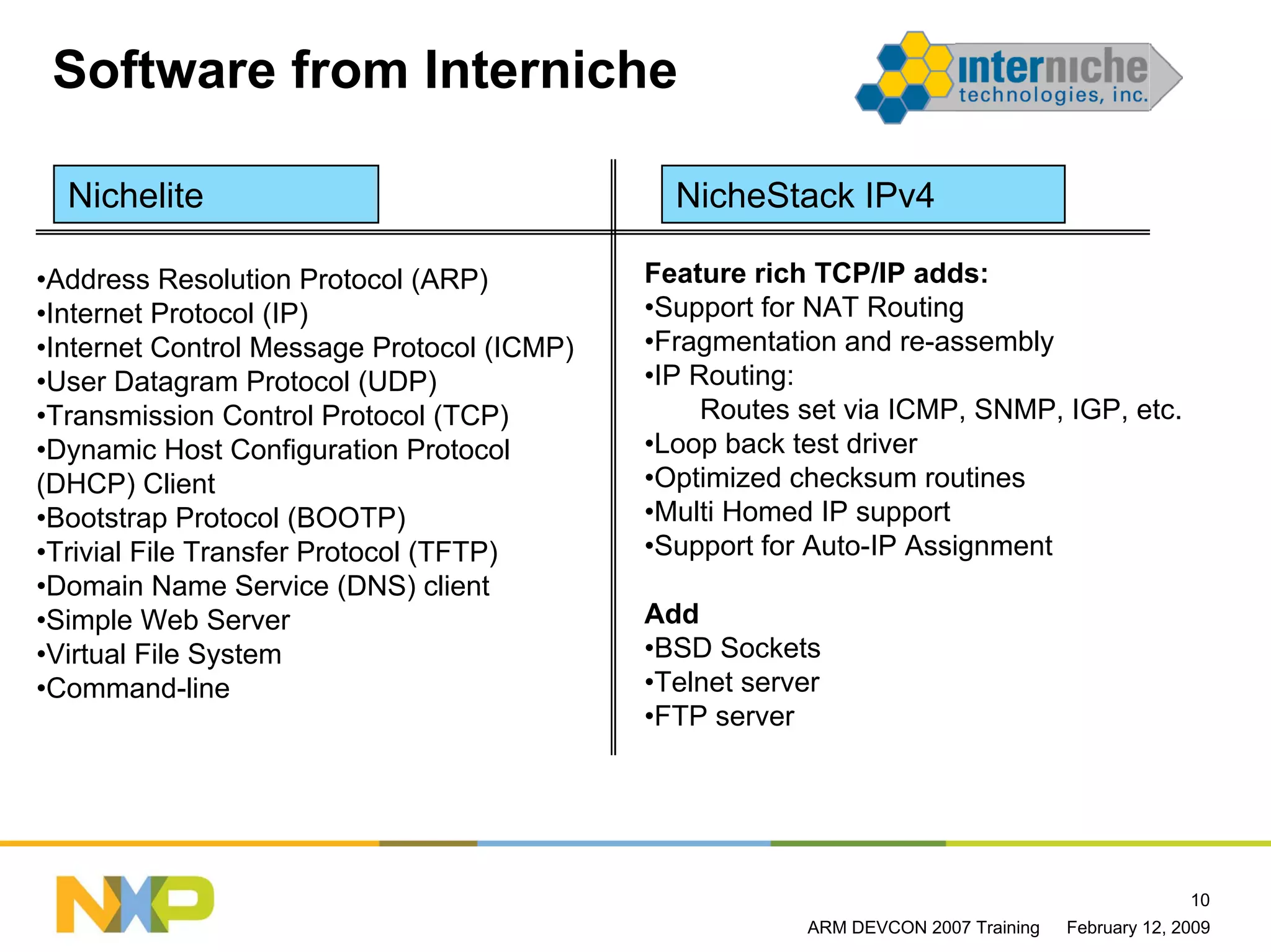 Software from Interniche

interniche
technologies, inc.

Nichelite

•Address Resolution Protocol (ARP)
•Internet Protocol (IP)
•Internet Control Message Protocol (ICMP)
•User Datagram Protocol (UDP)
•Transmission Control Protocol (TCP)
•Dynamic Host Configuration Protocol (DHCP) Client
•Bootstrap Protocol (BOOTP)
•Trivial File Transfer Protocol (TFTP)
•Domain Name Service (DNS) client
•Simple Web Server
•Virtual File System
•Command-line

NicheStack IPv4

Feature rich TCP/IP adds:
•Support for NAT Routing
•Fragmentation and re-assembly
•IP Routing:
Routes set via ICMP, SNMP, IGP, etc.
•Loop back test driver
•Optimized checksum routines
•Multi Homed IP support
•Support for Auto-IP Assignment

Add
•BSD Sockets
•Telnet server
•FTP server

NXP

10

ARM DEVCON 2007 Training February 12, 2009